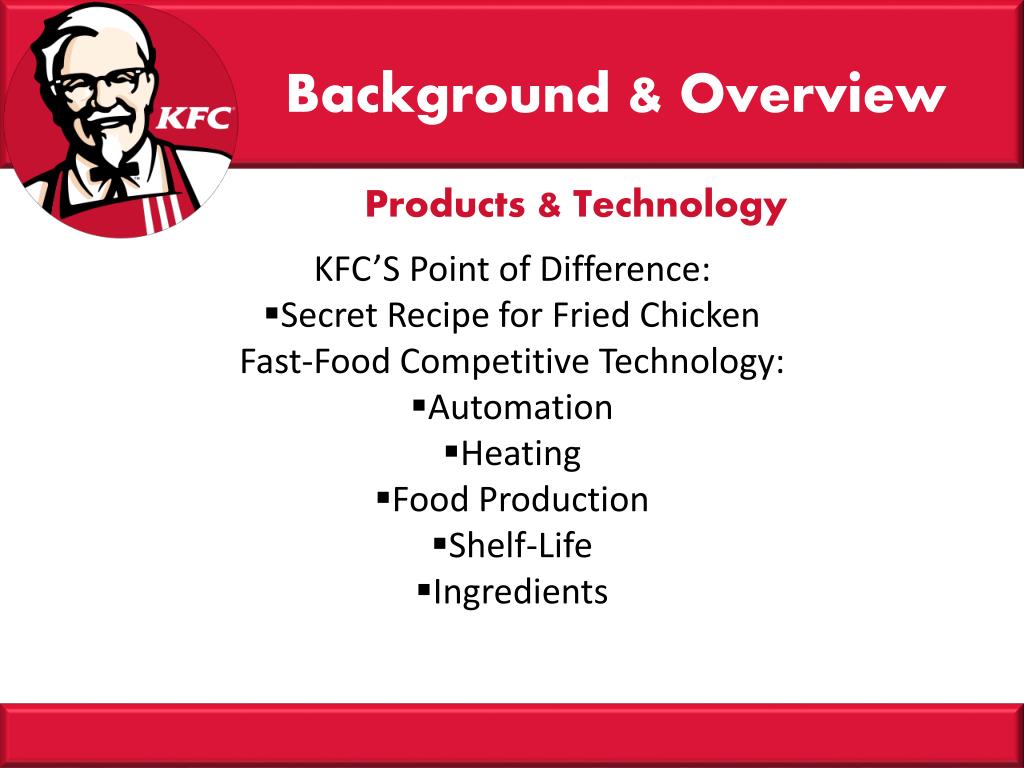 KFC

Background & Overview

Products & Technology

KFC’S Point of Difference:
▪Secret Recipe for Fried Chicken
Fast-Food Competitive Technology:
▪Automation
▪Heating
▪Food Production
▪Shelf-Life
▪Ingredients